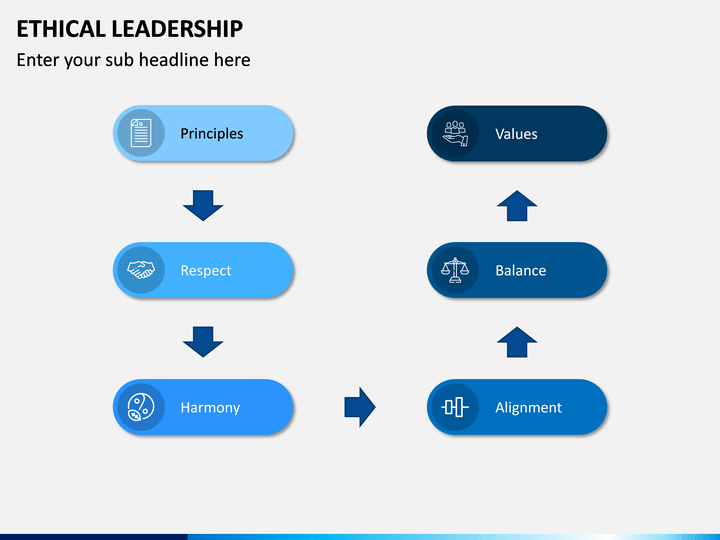 ETHICAL LEADERSHIP
Enter your sub headline here

Principles

Respect

Harmony

Alignment

Balance

Values